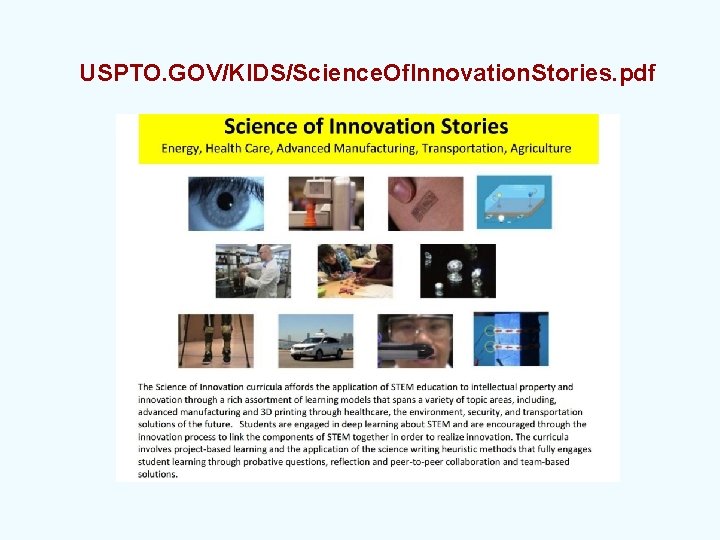 USPTO.GOV/KIDS/ScienceOfInnovationStories.pdf

Science of Innovation Stories
Energy, Health Care, Advanced Manufacturing, Transportation, Agriculture

The Science of Innovation curricula affords the application of STEM education to intellectual property and innovation through a rich assortment of learning models that spans a variety of topic areas, including, advanced manufacturing and 3D printing through healthcare, the environment, security, and transportation solutions of the future. Students are engaged in deep learning about STEM and are encouraged through the innovation process to link the components of STEM together in order to realize innovation. The curricula involves project-based learning and the application of the science writing heuristic methods that fully engages student learning through probative questions, reflection and peer-to-peer collaboration and team-based solutions.